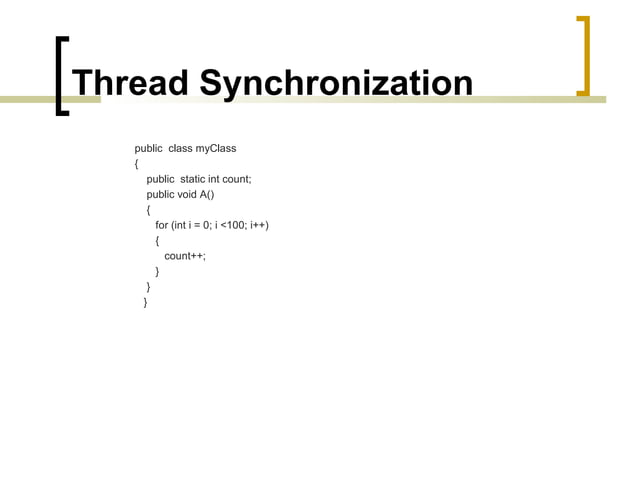 Thread Synchronization

public class myClass
{
public static int count;
public void A()
{
for (int i = 0; i <100; i++)
{
count++;
}
}
}